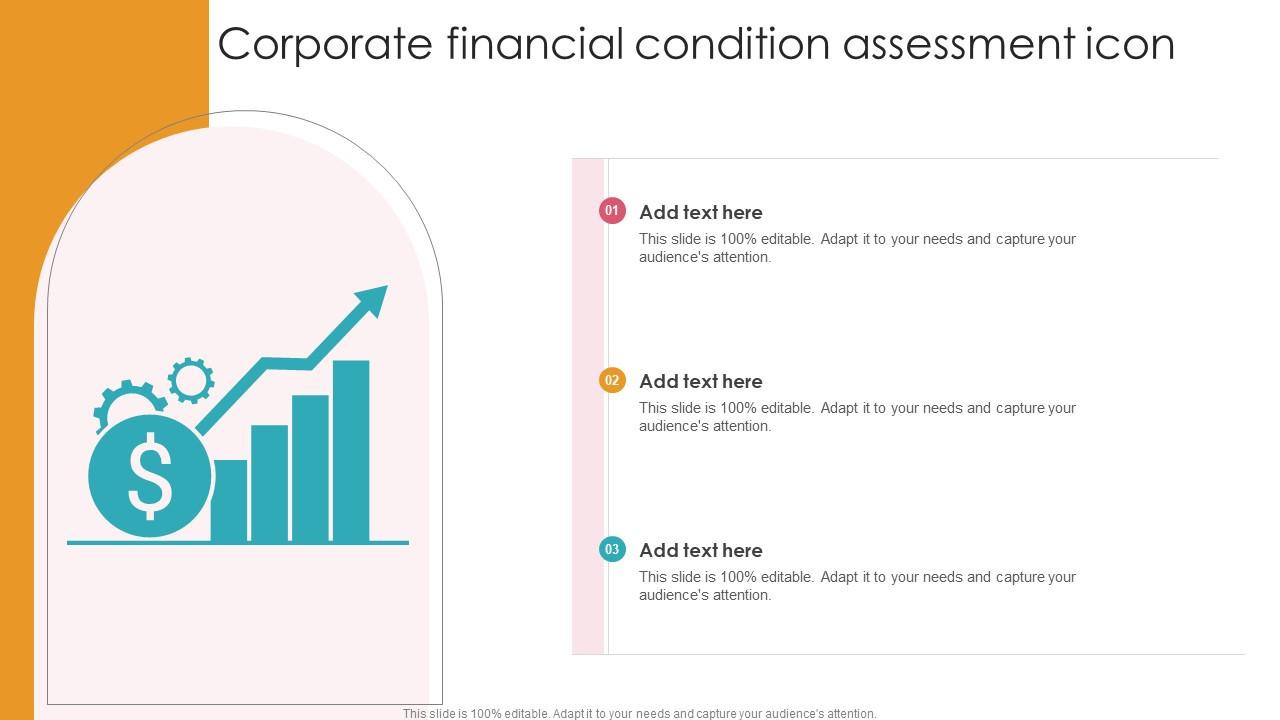 Corporate financial condition assessment icon

$

01 Add text here
This slide is 100% editable. Adapt it to your needs and capture your audience's attention.

02 Add text here
This slide is 100% editable. Adapt it to your needs and capture your audience's attention.

03 Add text here
This slide is 100% editable. Adapt it to your needs and capture your audience's attention.

This slide is 100% editable. Adapt it to your needs and capture your audience's attention.